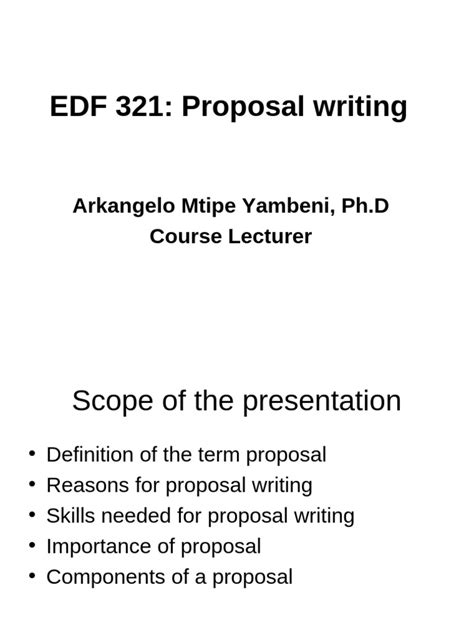 EDF 321: Proposal writing

Arkangelo Mtipe Yambeni, Ph.D
Course Lecturer

Scope of the presentation

• Definition of the term proposal
• Reasons for proposal writing
• Skills needed for proposal writing
• Importance of proposal
• Components of a proposal